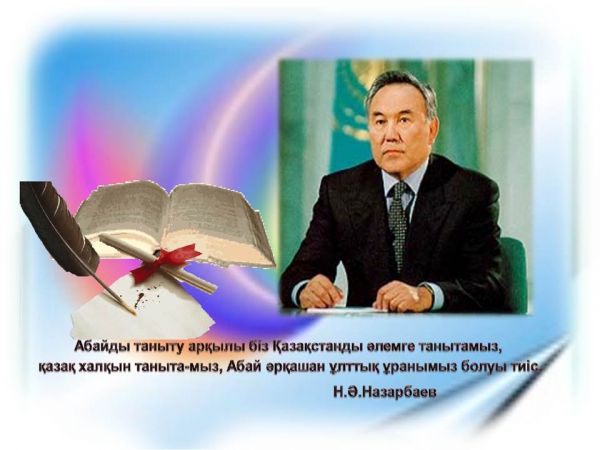 Абайды таныту арқылы біз Қазақстанды әлемге танытамыз, қазақ халқын таныта-мыз, Абай әрқашан ұлттық ұранымыз болуы тиіс.

Н.Ә.Назарбаев